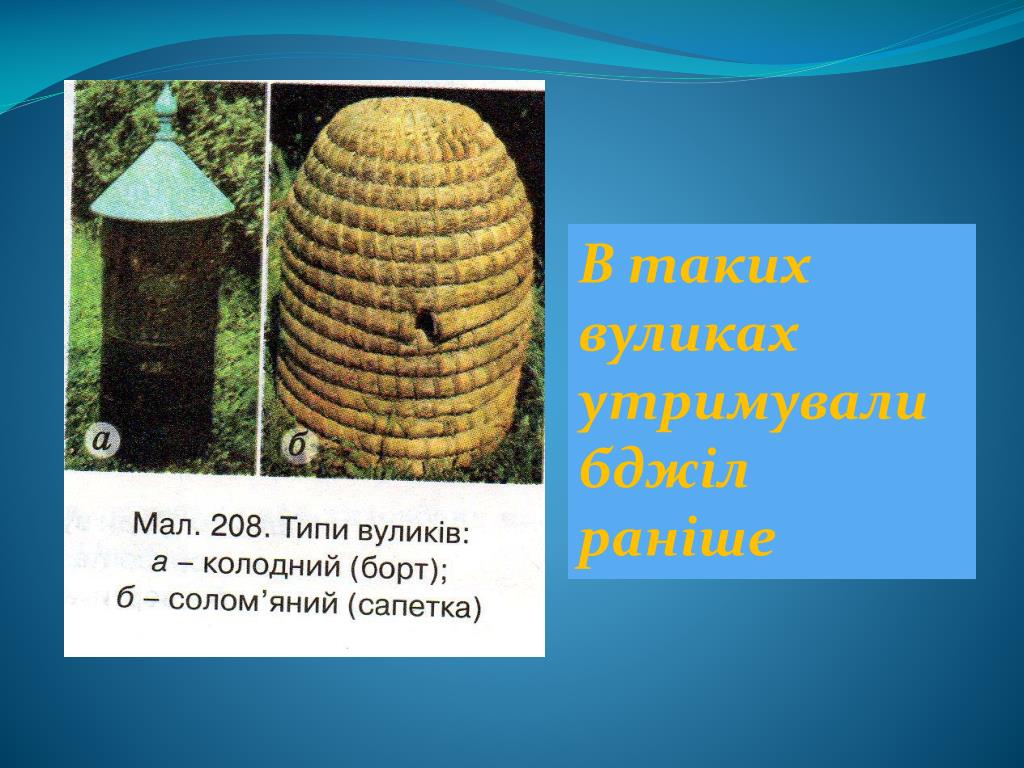 а

б

Мал. 208. Типи вуликів:
а – колодний (борт);
б – солом’яний (сапетка)

В таких вуликах утримували бджіл раніше